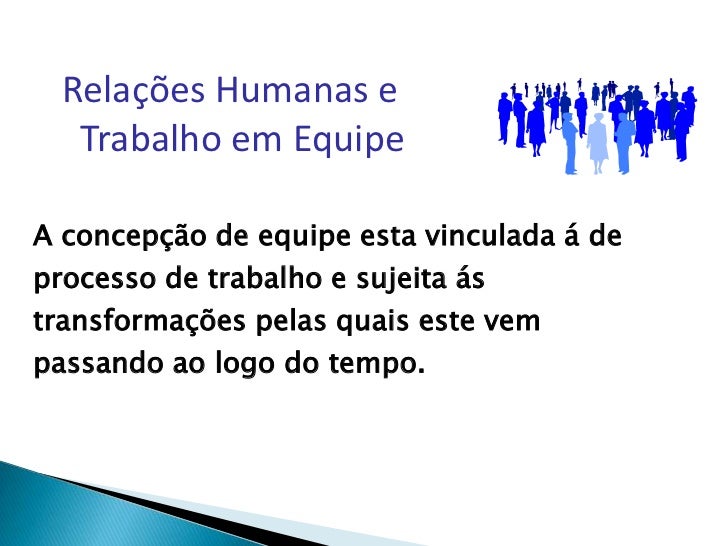 Relações Humanas e Trabalho em Equipe

A concepção de equipe esta vinculada á de processo de trabalho e sujeita ás transformações pelas quais este vem passando ao logo do tempo.